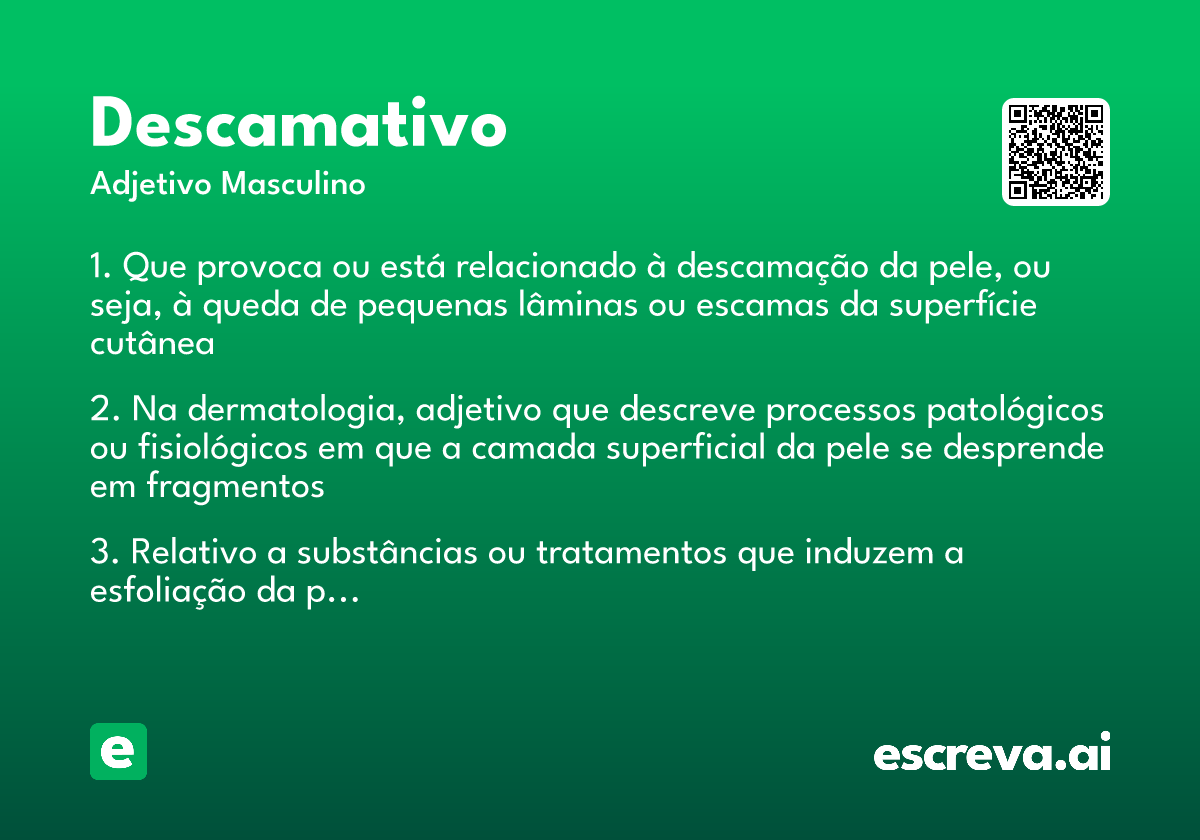 Descamativo

Adjetivo Masculino

1. Que provoca ou está relacionado à descamação da pele, ou seja, à queda de pequenas lâminas ou escamas da superfície cutânea

2. Na dermatologia, adjetivo que descreve processos patológicos ou fisiológicos em que a camada superficial da pele se desprende em fragmentos

3. Relativo a substâncias ou tratamentos que induzem a esfoliação da p...

e

escreva.ai